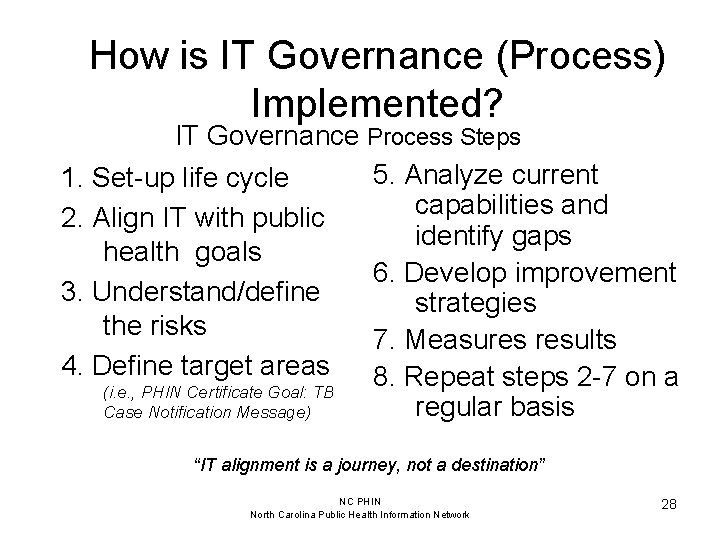 How is IT Governance (Process) Implemented?

IT Governance Process Steps

1. Set-up life cycle
2. Align IT with public health goals
3. Understand/define the risks
4. Define target areas (i.e., PHIN Certificate Goal: TB Case Notification Message)

5. Analyze current capabilities and identify gaps
6. Develop improvement strategies
7. Measures results
8. Repeat steps 2-7 on a regular basis

"IT alignment is a journey, not a destination"

NC PHIN
North Carolina Public Health Information Network

28